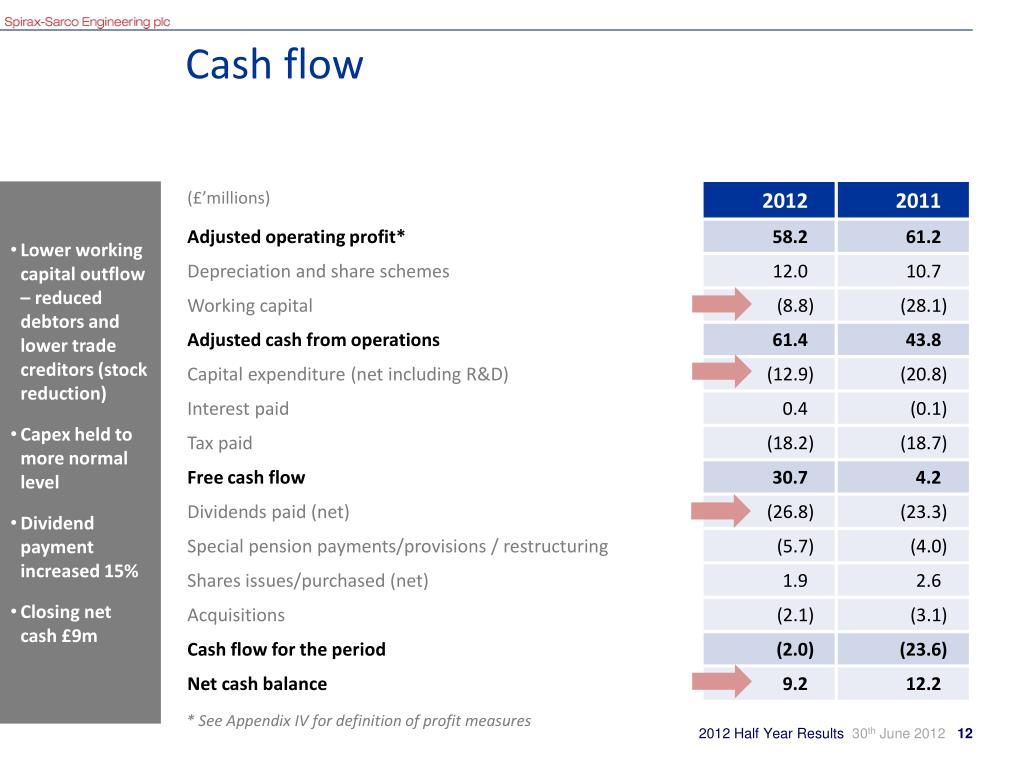 Spirax-Sarco Engineering plc

Cash flow

• Lower working capital outflow – reduced debtors and lower trade creditors (stock reduction)

• Capex held to more normal level

• Dividend payment increased 15%

• Closing net cash £9m

| (£'millions) | 2012 | 2011 |
|---|---|---|
| Adjusted operating profit* | 58.2 | 61.2 |
| Depreciation and share schemes | 12.0 | 10.7 |
| Working capital | (8.8) | (28.1) |
| Adjusted cash from operations | 61.4 | 43.8 |
| Capital expenditure (net including R&D) | (12.9) | (20.8) |
| Interest paid | 0.4 | (0.1) |
| Tax paid | (18.2) | (18.7) |
| Free cash flow | 30.7 | 4.2 |
| Dividends paid (net) | (26.8) | (23.3) |
| Special pension payments/provisions / restructuring | (5.7) | (4.0) |
| Shares issues/purchased (net) | 1.9 | 2.6 |
| Acquisitions | (2.1) | (3.1) |
| Cash flow for the period | (2.0) | (23.6) |
| Net cash balance | 9.2 | 12.2 |

* See Appendix IV for definition of profit measures

2012 Half Year Results 30$^{th}$ June 2012 12